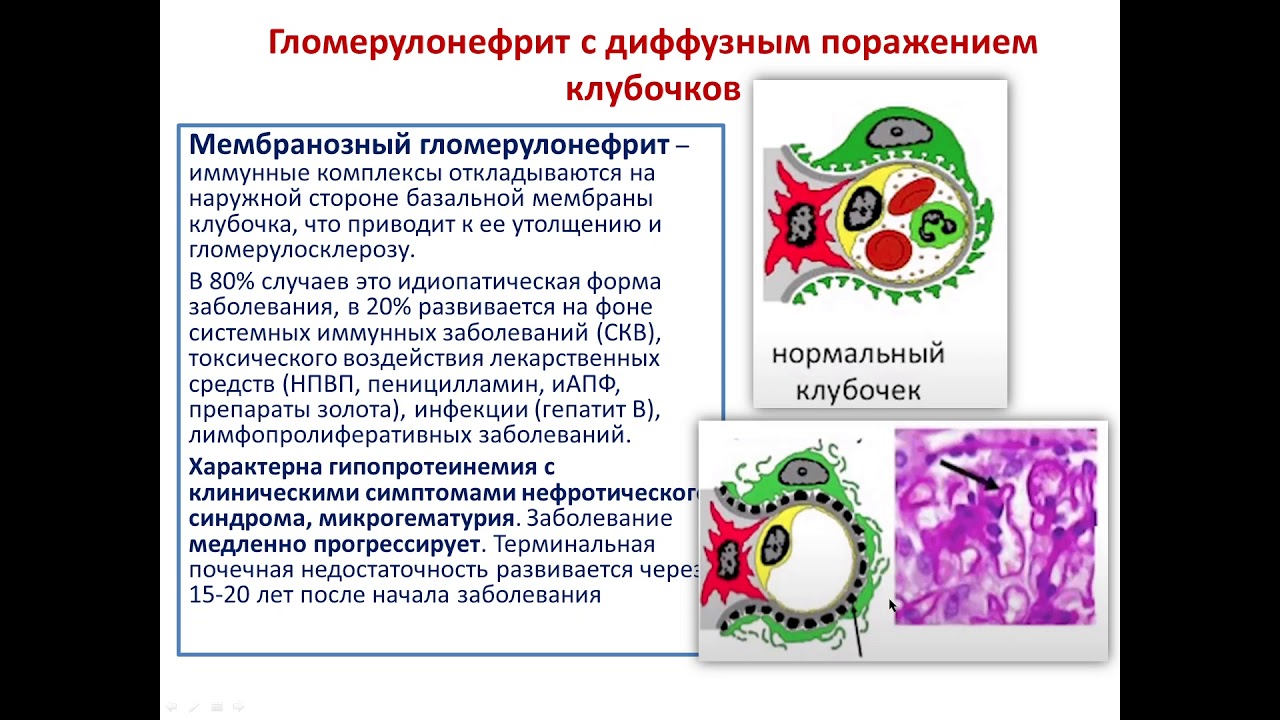 Гломерулонефрит с диффузным поражением клубочков

Мембранозный гломерулонефрит – иммунные комплексы откладываются на наружной стороне базальной мембраны клубочка, что приводит к ее утолщению и гломерулосклерозу.

В 80% случаев это идиопатическая форма заболевания, в 20% развивается на фоне системных иммунных заболеваний (СКВ), токсического воздействия лекарственных средств (НПВП, пеницилламин, иАПФ, препараты золота), инфекции (гепатит В), лимфопролиферативных заболеваний.

Характерна гипопротеинемия с клиническими симптомами нефротического синдрома, микрогематурия. Заболевание медленно прогрессирует. Терминальная почечная недостаточность развивается через 15-20 лет после начала заболевания

нормальный клубочек